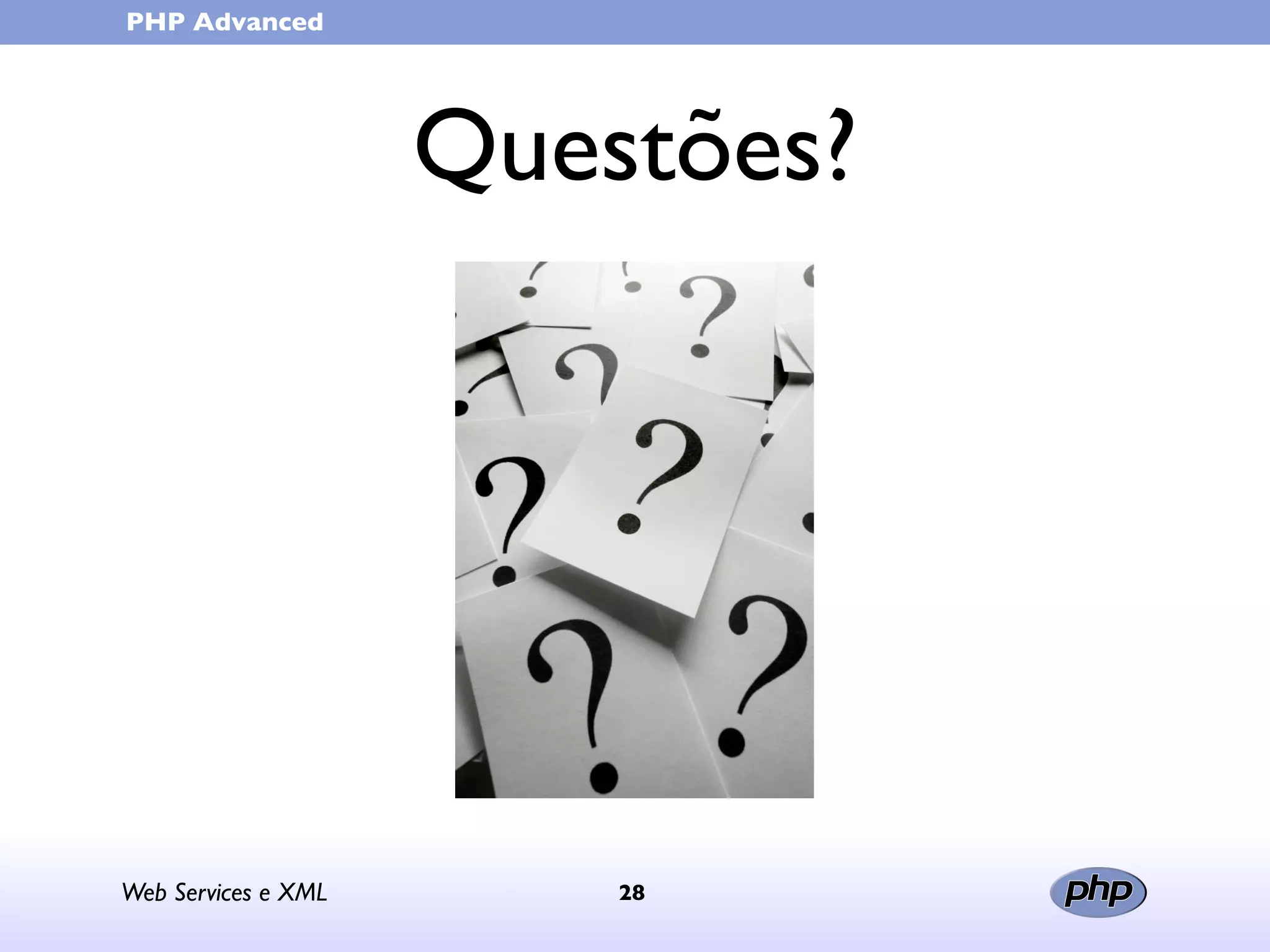 PHP Advanced

Questões?

Web Services e XML

28

php